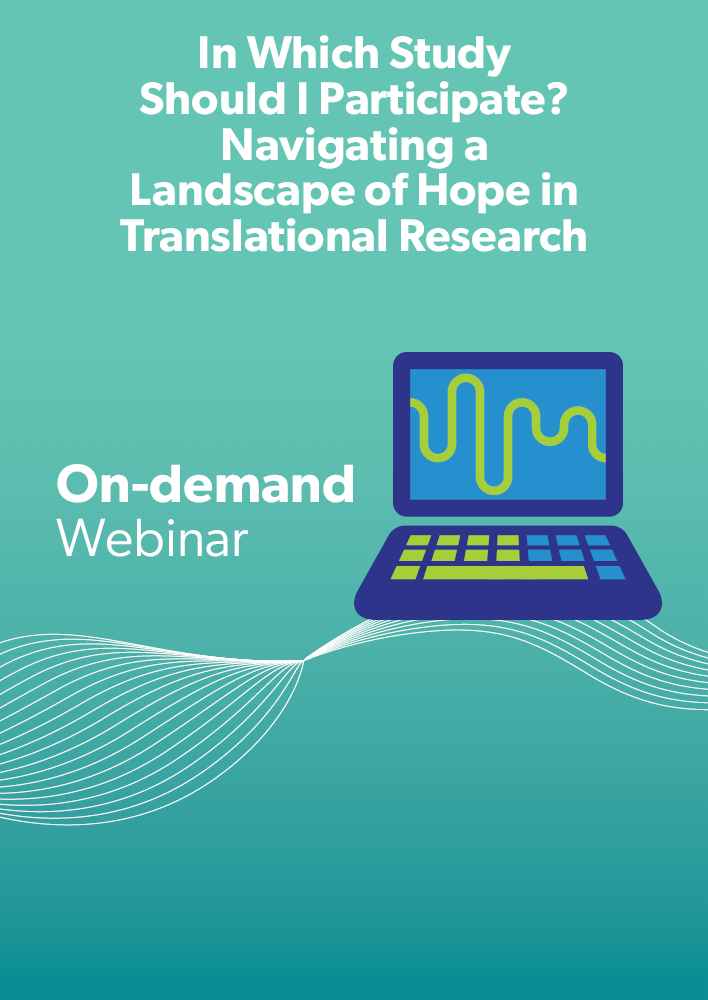 In Which Study Should I Participate? Navigating a Landscape of Hope in Translational Research

On-demand
Webinar